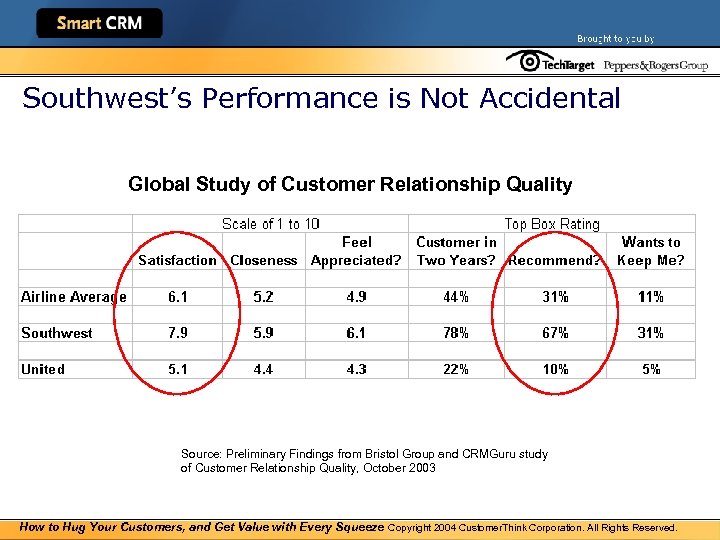 Smart CRM

Brought to you by

TechTarget Peppers&RogersGroup

Southwest's Performance is Not Accidental

Global Study of Customer Relationship Quality

| | Scale of 1 to 10 | | | Top Box Rating | | |
|---|---|---|---|---|---|---|
| | Satisfaction | Closeness | Feel Appreciated? | Customer in Two Years? | Recommend? | Wants to Keep Me? |
| Airline Average | 6.1 | 5.2 | 4.9 | 44% | 31% | 11% |
| Southwest | 7.9 | 5.9 | 6.1 | 78% | 67% | 31% |
| United | 5.1 | 4.4 | 4.3 | 22% | 10% | 5% |

Source: Preliminary Findings from Bristol Group and CRMGuru study of Customer Relationship Quality, October 2003

How to Hug Your Customers, and Get Value with Every Squeeze Copyright 2004 CustomerThink Corporation. All Rights Reserved.